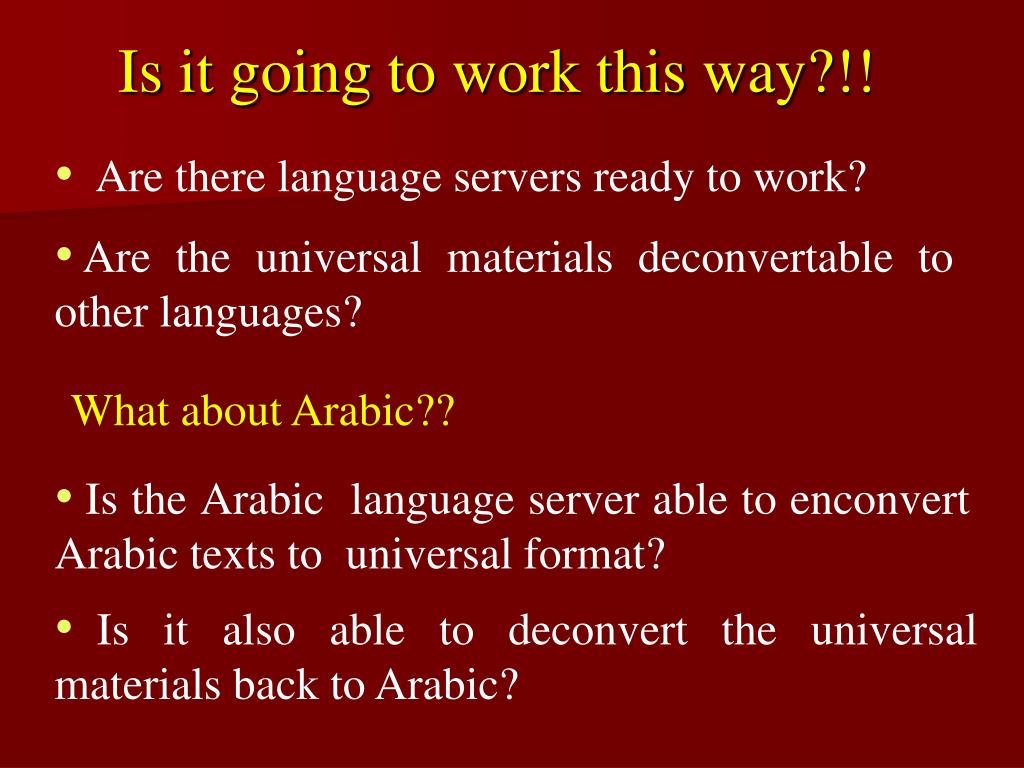 Is it going to work this way?!!

• Are there language servers ready to work?

• Are the universal materials deconvertable to other languages?

What about Arabic??

• Is the Arabic language server able to enconvert Arabic texts to universal format?

• Is it also able to deconvert the universal materials back to Arabic?